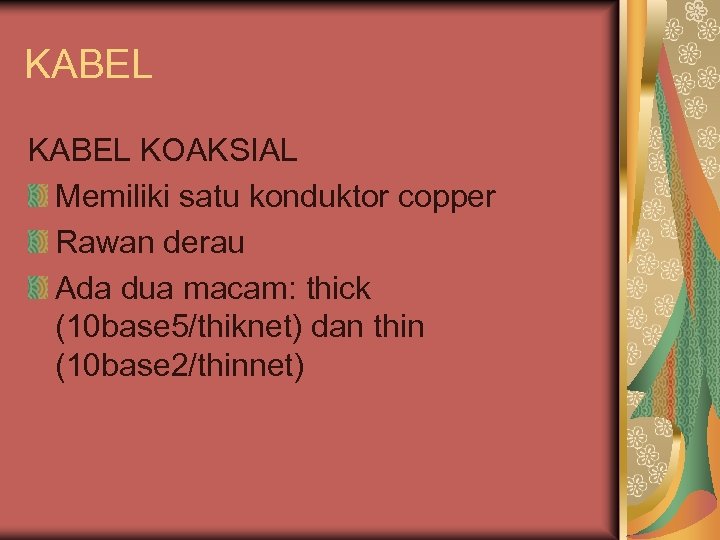 KABEL

KABEL KOAKSIAL

Memiliki satu konduktor copper

Rawan derau

Ada dua macam: thick (10base5/thiknet) dan thin (10base2/thinnet)